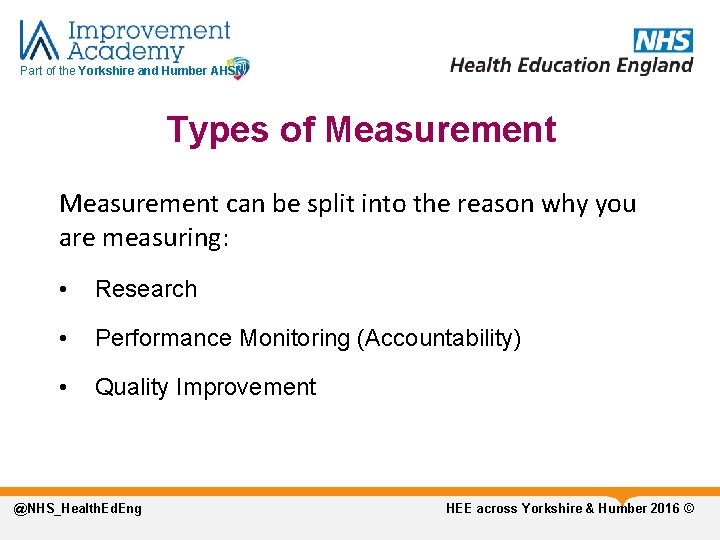 Improvement Academy
Part of the Yorkshire and Humber AHSN

NHS
Health Education England

Types of Measurement

Measurement can be split into the reason why you are measuring:

• Research

• Performance Monitoring (Accountability)

• Quality Improvement

@NHS_HealthEdEng

HEE across Yorkshire & Humber 2016 ©